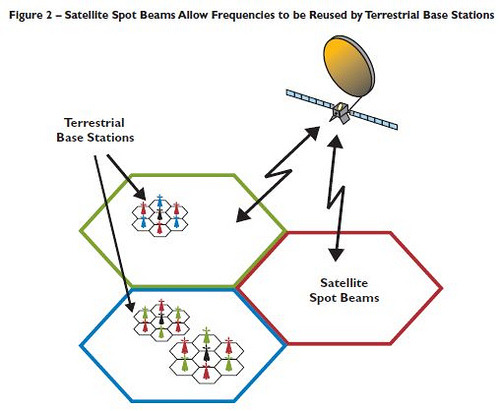 Figure 2 – Satellite Spot Beams Allow Frequencies to be Reused by Terrestrial Base Stations

Terrestrial Base Stations

Satellite Spot Beams